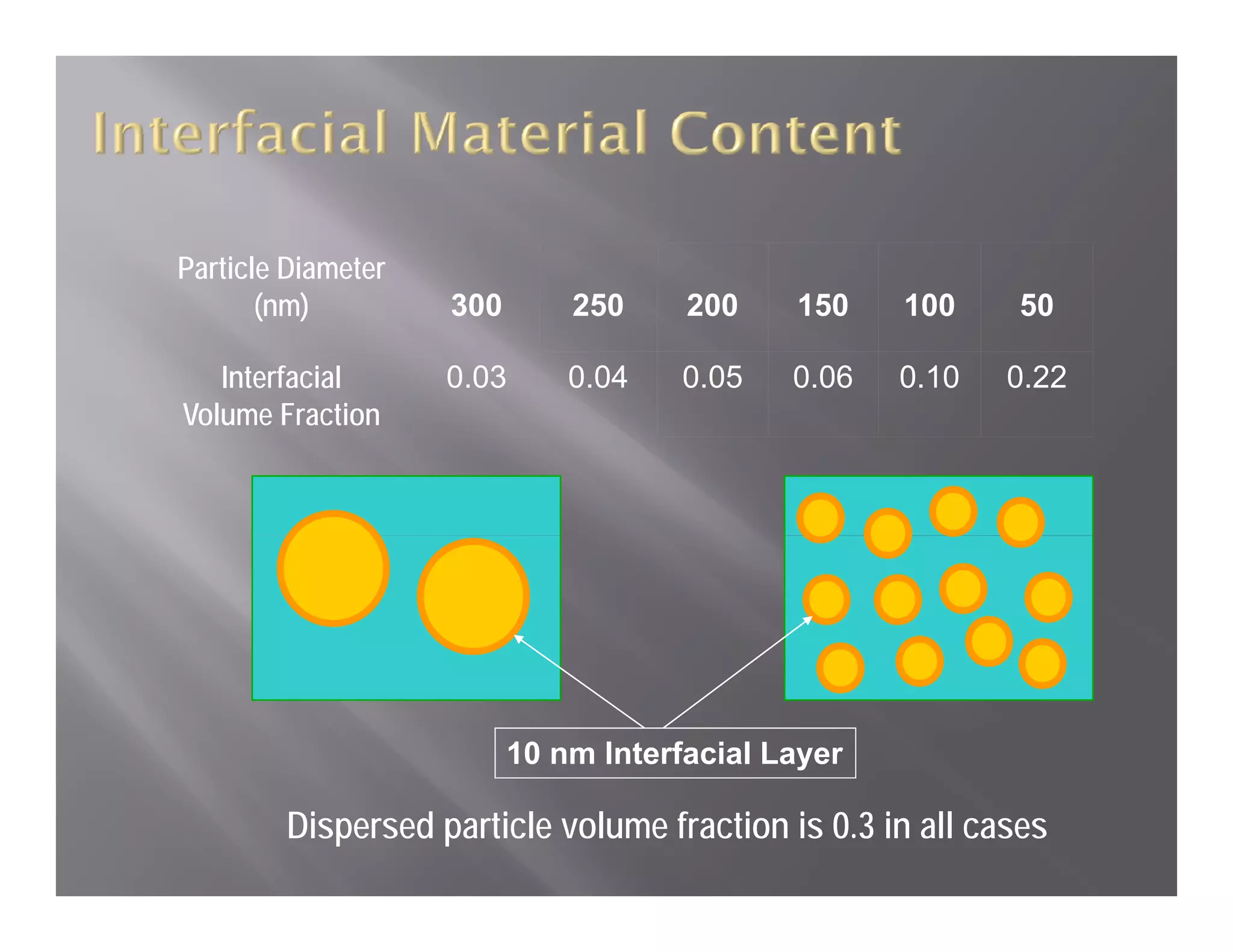 Interfacial Material Content

| Particle Diameter (nm) | 300 | 250 | 200 | 150 | 100 | 50 |
|---|---|---|---|---|---|---|
| Interfacial Volume Fraction | 0.03 | 0.04 | 0.05 | 0.06 | 0.10 | 0.22 |

10 nm Interfacial Layer

Dispersed particle volume fraction is 0.3 in all cases